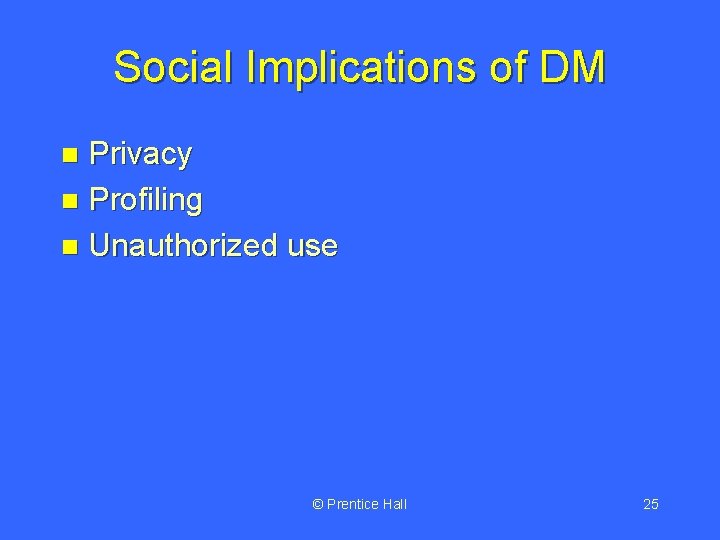 Social Implications of DM

- Privacy
- Profiling
- Unauthorized use

© Prentice Hall

25